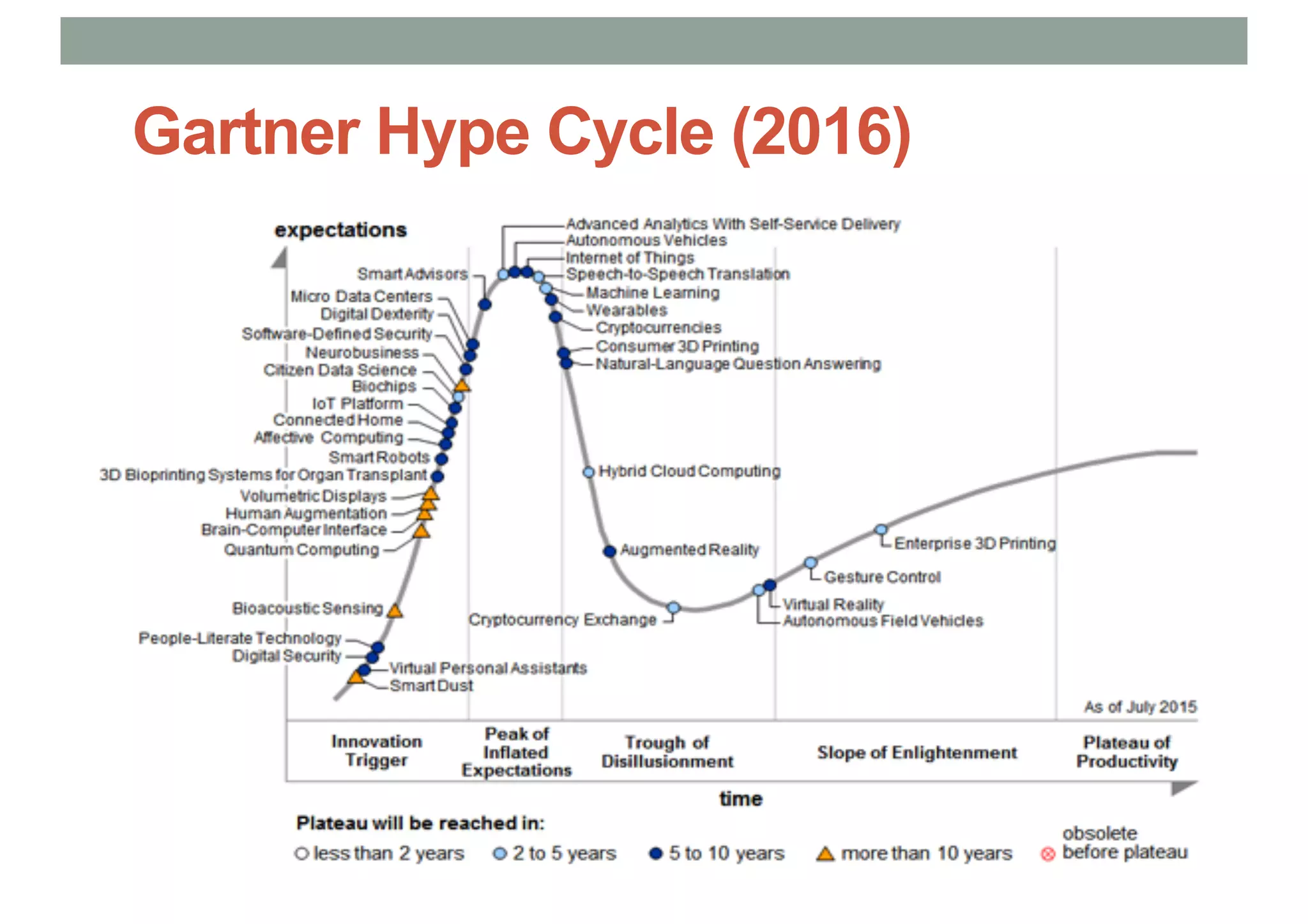 Gartner Hype Cycle (2016)

expectations

Advanced Analytics With Self-Service Delivery
Autonomous Vehicles
Internet of Things
Speech-to-Speech Translation
Machine Learning
Wearables
Cryptocurrencies
Consumer 3D Printing
Natural-Language Question Answering

Smart Advisors
Micro Data Centers
Digital Dexterity
Software-Defined Security
Neurobusiness
Citizen Data Science
Biochips
IoT Platform
Connected Home
Affective Computing
Smart Robots
3D Bioprinting Systems for Organ Transplant
Volumetric Displays
Human Augmentation
Brain-Computer Interface
Quantum Computing
Bioacoustic Sensing
People-Literate Technology
Digital Security
Virtual Personal Assistants
Smart Dust

Hybrid Cloud Computing
Augmented Reality
Cryptocurrency Exchange
Enterprise 3D Printing
Gesture Control
Virtual Reality
Autonomous Field Vehicles

As of July 2015

Innovation Trigger
Peak of Inflated Expectations
Trough of Disillusionment
Slope of Enlightenment
Plateau of Productivity

time

Plateau will be reached in:
less than 2 years
2 to 5 years
5 to 10 years
more than 10 years
obsolete before plateau